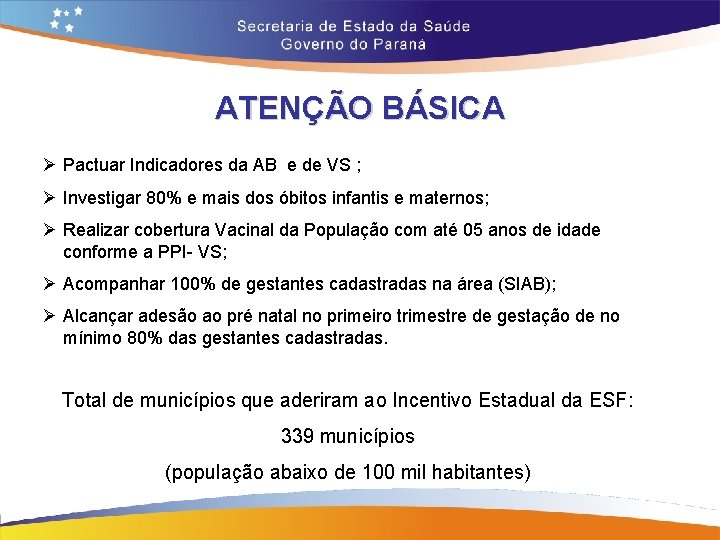 Secretaria de Estado da Saúde
Governo do Paraná

ATENÇÃO BÁSICA

➢ Pactuar Indicadores da AB e de VS ;

➢ Investigar 80% e mais dos óbitos infantis e maternos;

➢ Realizar cobertura Vacinal da População com até 05 anos de idade conforme a PPI- VS;

➢ Acompanhar 100% de gestantes cadastradas na área (SIAB);

➢ Alcançar adesão ao pré natal no primeiro trimestre de gestação de no mínimo 80% das gestantes cadastradas.

Total de municípios que aderiram ao Incentivo Estadual da ESF:

339 municípios

(população abaixo de 100 mil habitantes)